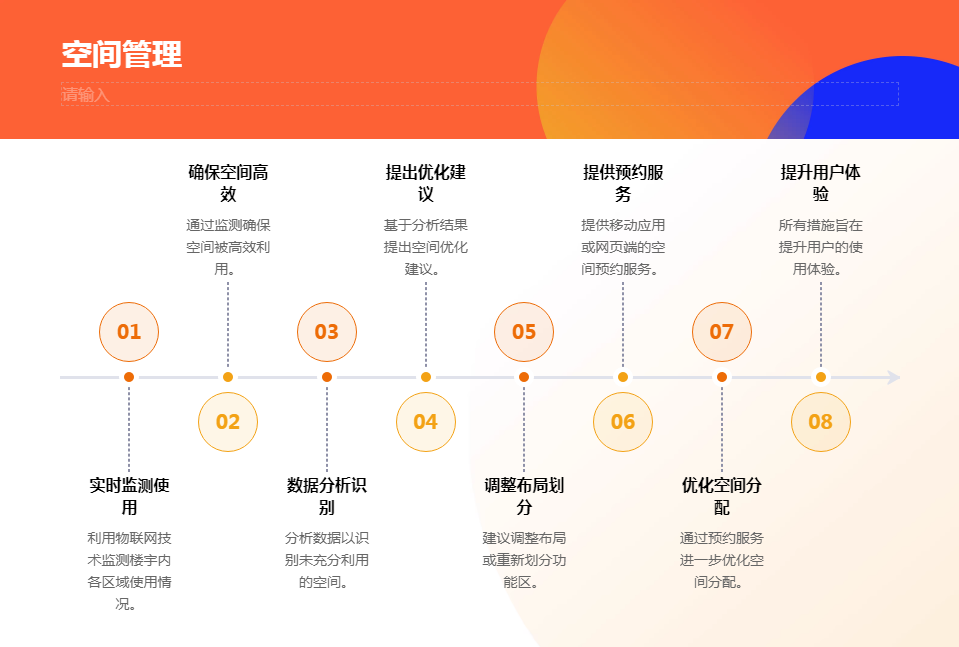 空间管理

请输入

确保空间高效
通过监测确保空间被高效利用。

提出优化建议
基于分析结果提出空间优化建议。

提供预约服务
提供移动应用或网页端的空间预约服务。

提升用户体验
所有措施旨在提升用户的使用体验。

01

02

03

04

05

06

07

08

实时监测使用
利用物联网技术监测楼宇内各区域使用情况。

数据分析识别
分析数据以识别未充分利用的空间。

调整布局划分
建议调整布局或重新划分功能区。

优化空间分配
通过预约服务进一步优化空间分配。